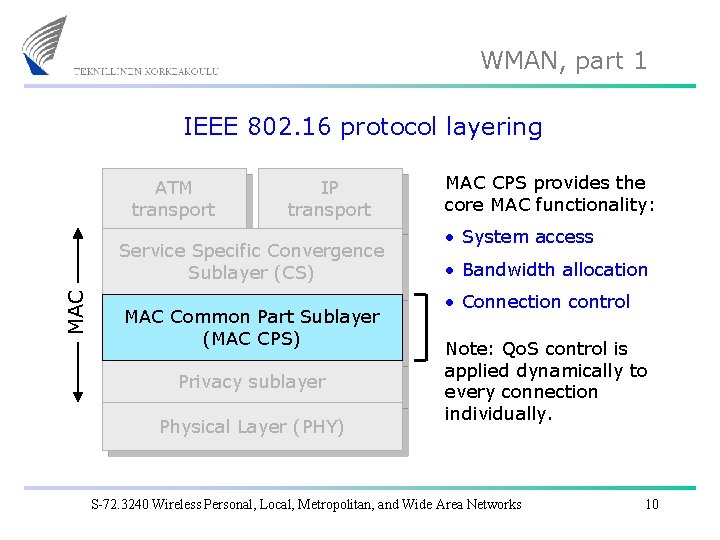 TEKNILLINEN KORKEAKOULU

WMAN, part 1

IEEE 802.16 protocol layering

ATM transport

IP transport

Service Specific Convergence Sublayer (CS)

MAC

MAC Common Part Sublayer (MAC CPS)

Privacy sublayer

Physical Layer (PHY)

MAC CPS provides the core MAC functionality:

• System access

• Bandwidth allocation

• Connection control

Note: QoS control is applied dynamically to every connection individually.

S-72.3240 Wireless Personal, Local, Metropolitan, and Wide Area Networks

10